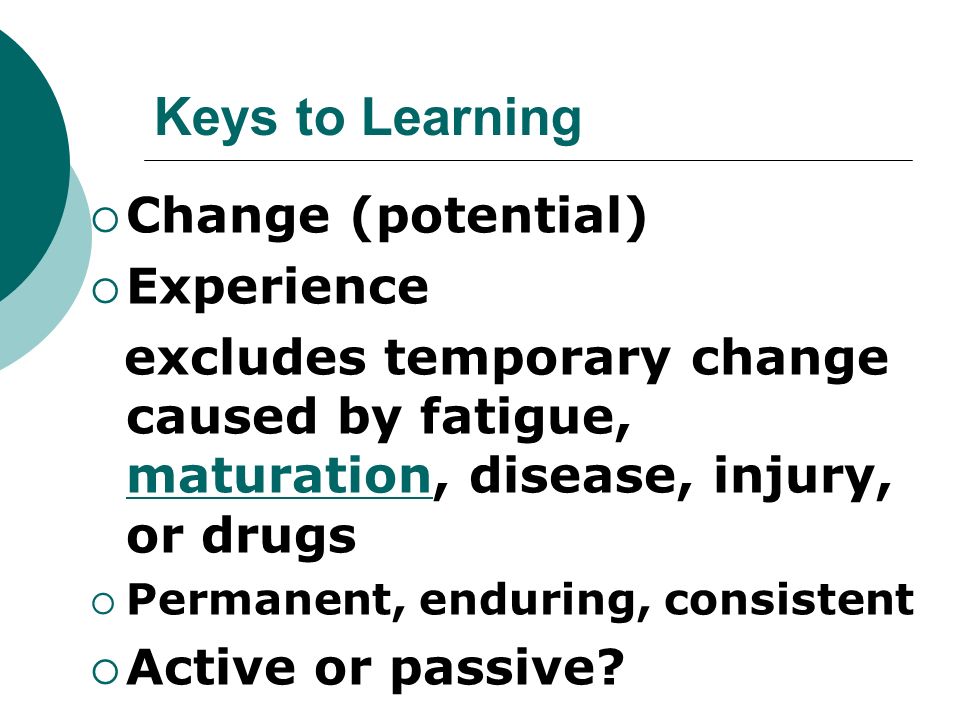 Keys to Learning

○ Change (potential)
○ Experience

excludes temporary change caused by fatigue, maturation, disease, injury, or drugs

○ Permanent, enduring, consistent
○ Active or passive?